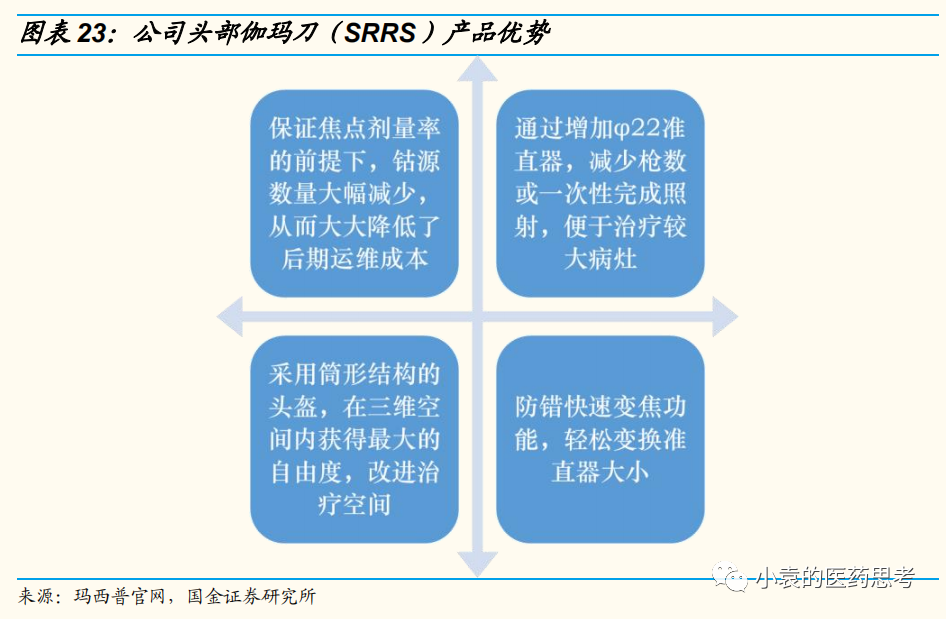 图表 23：公司头部伽玛刀（SRRS）产品优势

保证焦点剂量率的前提下，钴源数量大幅减少，从而大大降低了后期运维成本

通过增加φ22准直器，减少枪数或一次性完成照射，便于治疗较大病灶

采用筒形结构的头盔，在三维空间内获得最大的自由度，改进治疗空间

防错快速变焦功能，轻松变换准直器大小

来源：玛西普官网，国金证券研究所

小袁的医药思考